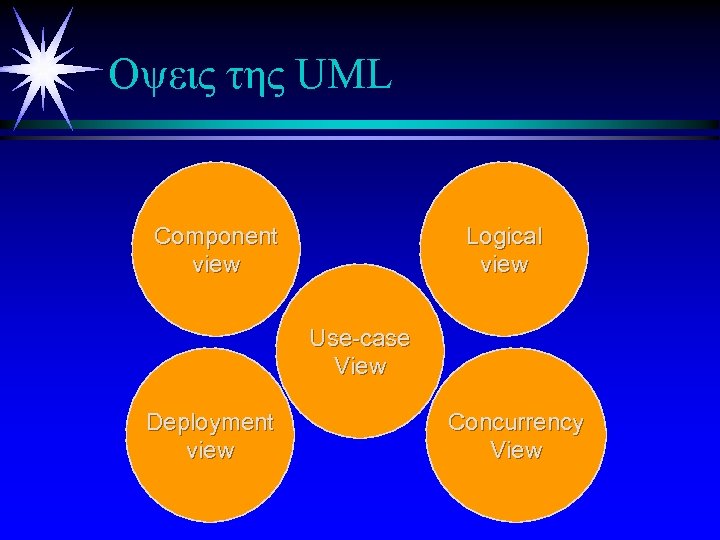 Οψεις της UML

Component view

Logical view

Use-case View

Deployment view

Concurrency View